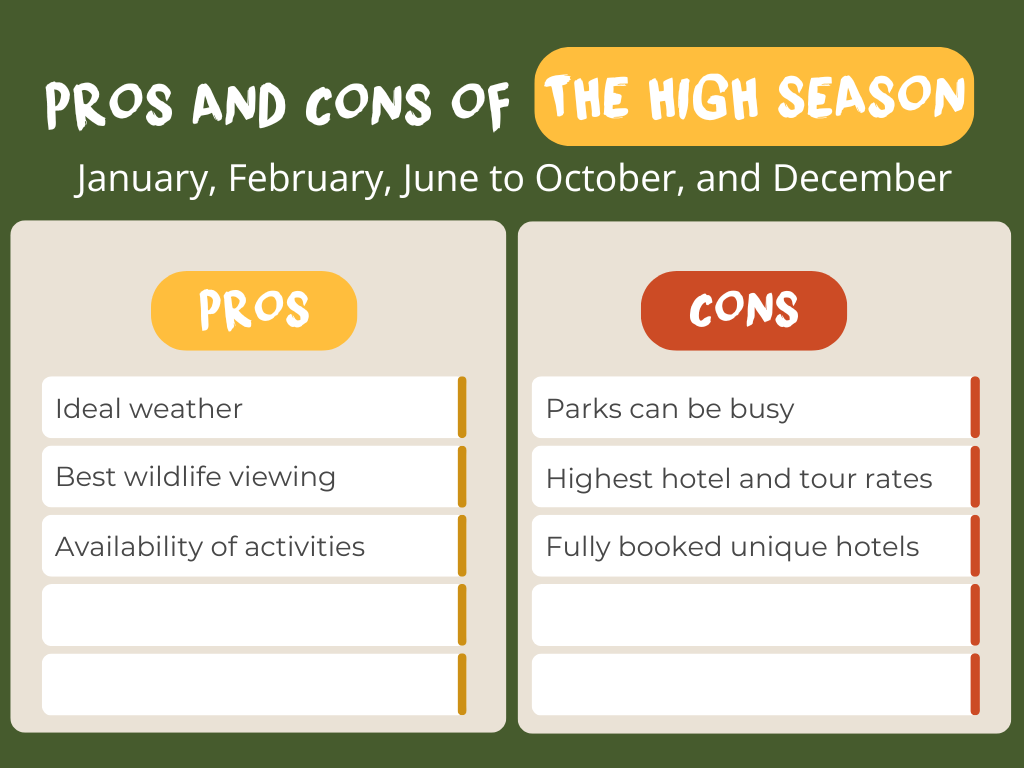 PROS AND CONS OF THE HIGH SEASON

January, February, June to October, and December

PROS

Ideal weather

Best wildlife viewing

Availability of activities

CONS

Parks can be busy

Highest hotel and tour rates

Fully booked unique hotels